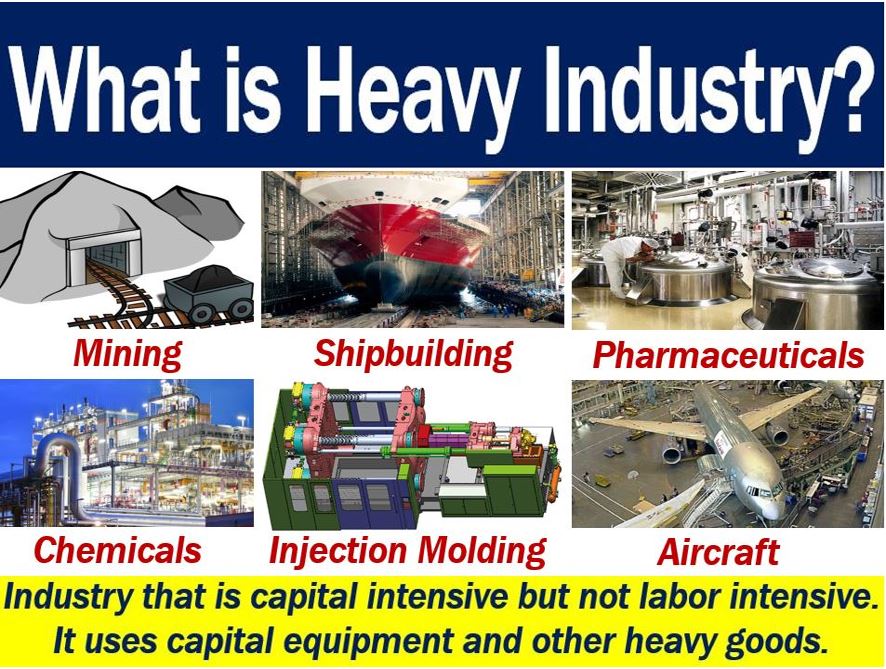 What is Heavy Industry?

Mining

Shipbuilding

Pharmaceuticals

Chemicals

Injection Molding

Aircraft

Industry that is capital intensive but not labor intensive. It uses capital equipment and other heavy goods.